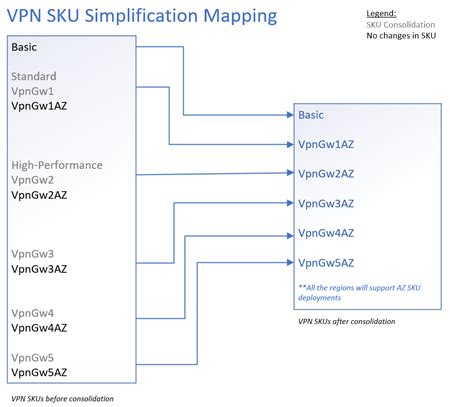 VPN SKU Simplification Mapping

Legend:
SKU Consolidation
No changes in SKU

Basic

Standard
VpnGw1
VpnGw1AZ

High-Performance
VpnGw2
VpnGw2AZ

VpnGw3
VpnGw3AZ

VpnGw4
VpnGw4AZ

VpnGw5
VpnGw5AZ

VPN SKUs before consolidation

Basic
VpnGw1AZ
VpnGw2AZ
VpnGw3AZ
VpnGw4AZ
VpnGw5AZ

**All the regions will support AZ SKU deployments

VPN SKUs after consolidation